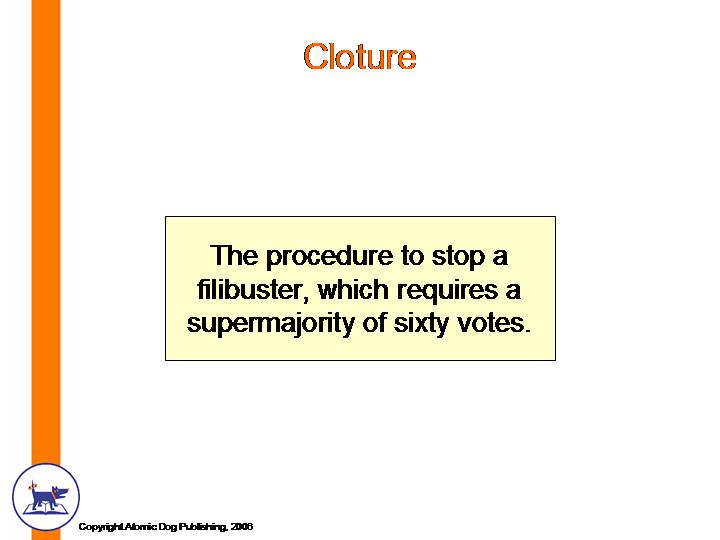 Cloture

The procedure to stop a filibuster, which requires a supermajority of sixty votes.

Copyright Atomic Dog Publishing, 2006